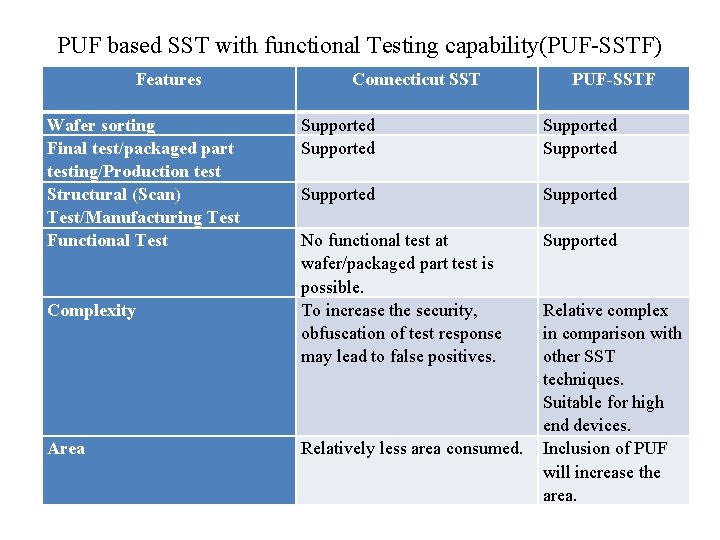 PUF based SST with functional Testing capability(PUF-SSTF)

| Features | Connecticut SST | PUF-SSTF |
|---|---|---|
| Wafer sorting | Supported | Supported |
| Final test/packaged part testing/Production test | Supported | Supported |
| Structural (Scan) Test/Manufacturing Test | Supported | Supported |
| Functional Test | No functional test at wafer/packaged part test is possible. | Supported |
| Complexity | To increase the security, obfuscation of test response may lead to false positives. | Relative complex in comparison with other SST techniques. Suitable for high end devices. |
| Area | Relatively less area consumed. | Inclusion of PUF will increase the area. |